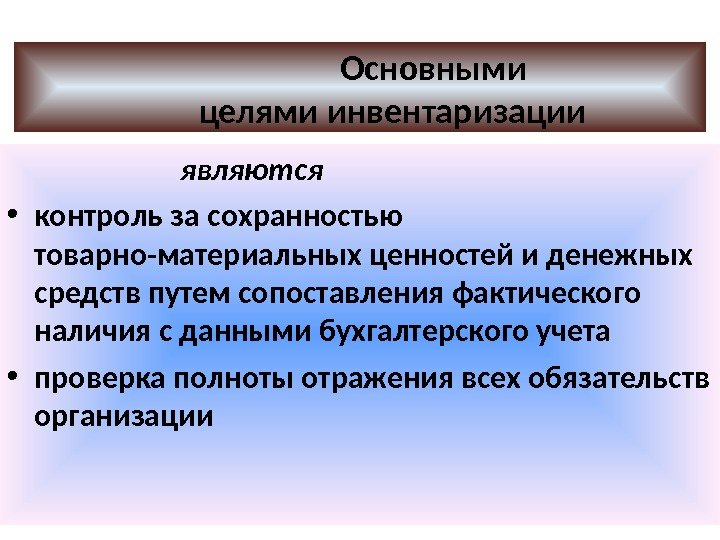 Основными целями инвентаризации

являются

• контроль за сохранностью товарно-материальных ценностей и денежных средств путем сопоставления фактического наличия с данными бухгалтерского учета

• проверка полноты отражения всех обязательств организации